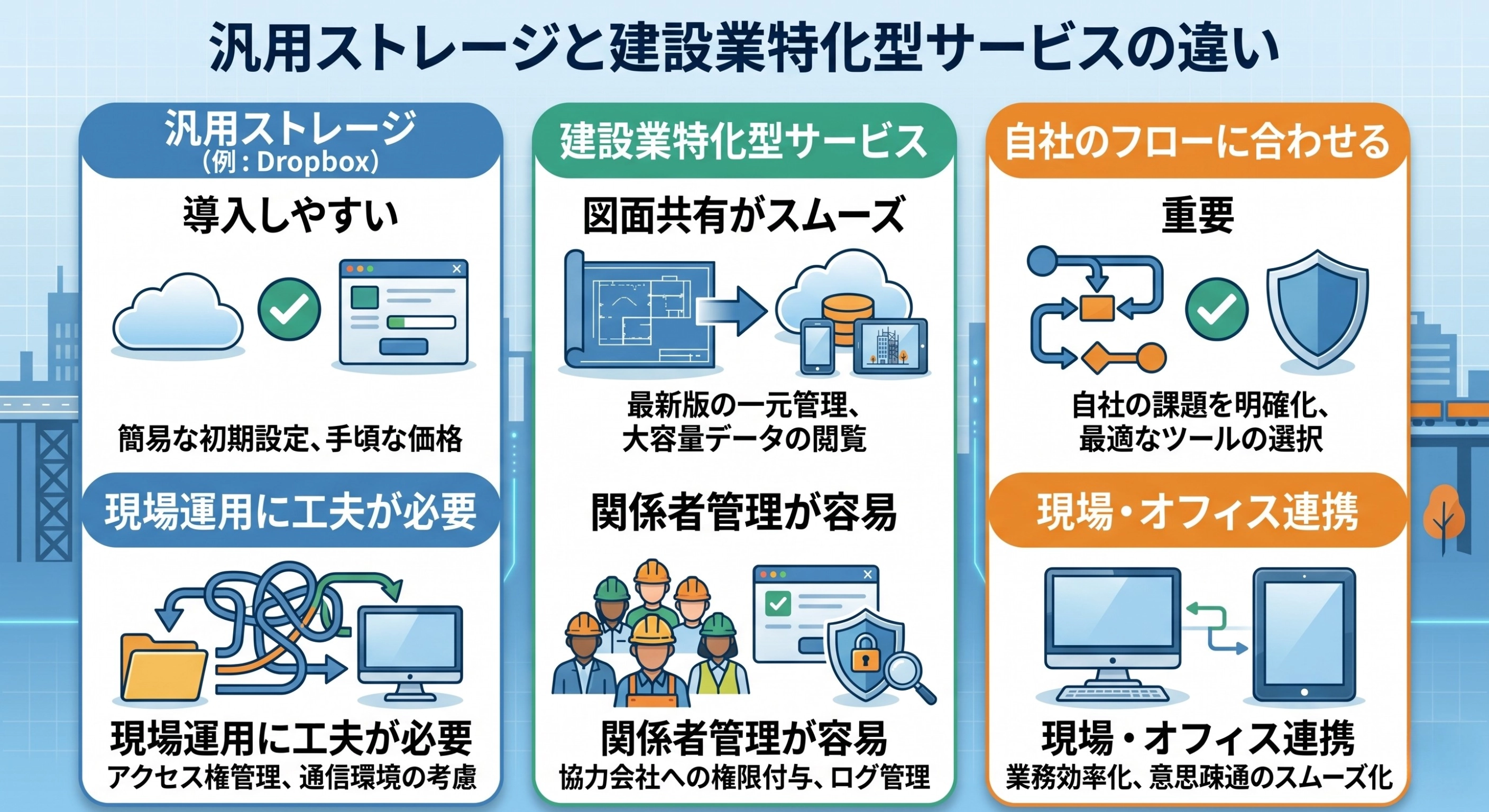 汎用ストレージと建設業特化型サービスの違い

汎用ストレージ
（例：Dropbox）

導入しやすい

簡易な初期設定、手頃な価格

現場運用に工夫が必要

現場運用に工夫が必要
アクセス権管理、通信環境の考慮

建設業特化型サービス

図面共有がスムーズ

最新版の一元管理、大容量データの閲覧

関係者管理が容易

関係者管理が容易
協力会社への権限付与、ログ管理

自社のフローに合わせる

重要

自社の課題を明確化、最適なツールの選択

現場・オフィス連携

現場・オフィス連携
業務効率化、意思疎通のスムーズ化